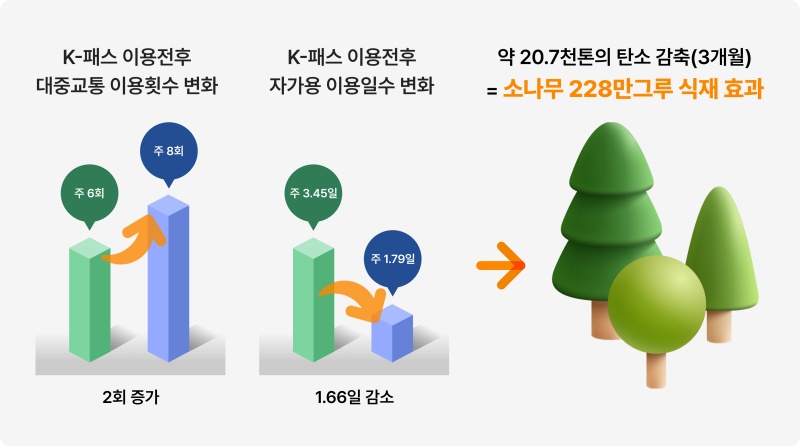 K-패스 이용전후
대중교통 이용횟수 변화

주 6회

주 8회

2회 증가

K-패스 이용전후
자가용 이용일수 변화

주 3.45일

주 1.79일

1.66일 감소

약 20.7천톤의 탄소 감축(3개월)
= 소나무 228만그루 식재 효과